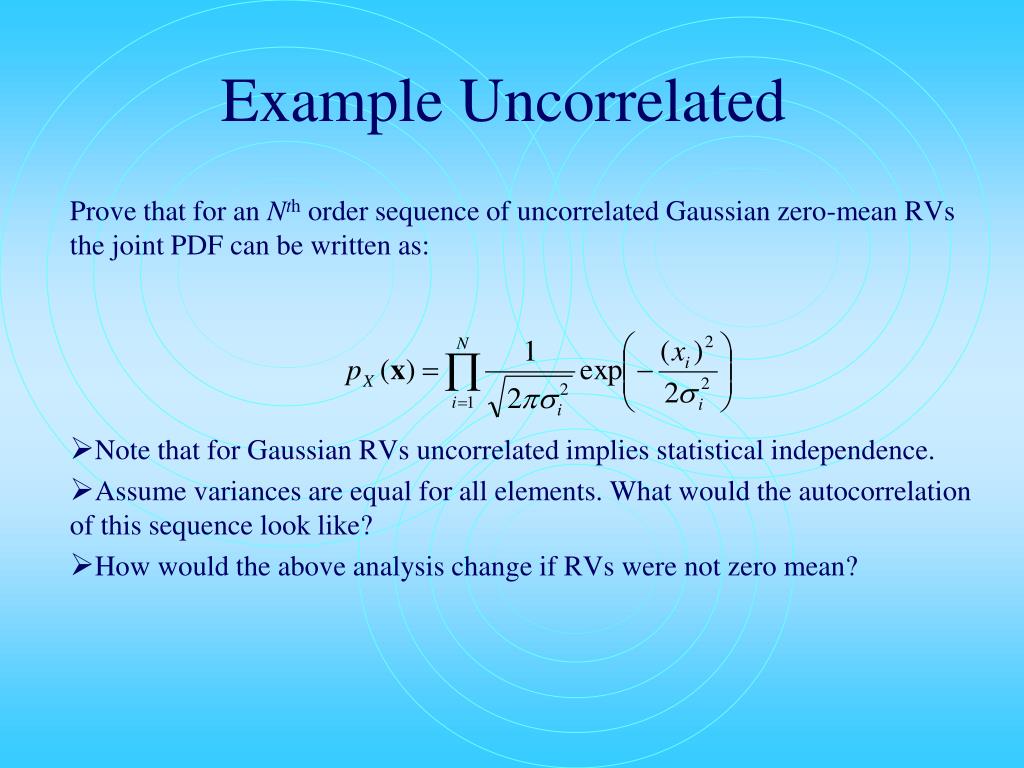 Example Uncorrelated

Prove that for an $N^{th}$ order sequence of uncorrelated Gaussian zero-mean RVs the joint PDF can be written as:

$p_X(\mathbf{x}) = \prod_{i=1}^{N} \frac{1}{\sqrt{2\pi\sigma_i^2}} \exp\left(-\frac{(x_i)^2}{2\sigma_i^2}\right)$

➢Note that for Gaussian RVs uncorrelated implies statistical independence.

➢Assume variances are equal for all elements. What would the autocorrelation of this sequence look like?

➢How would the above analysis change if RVs were not zero mean?